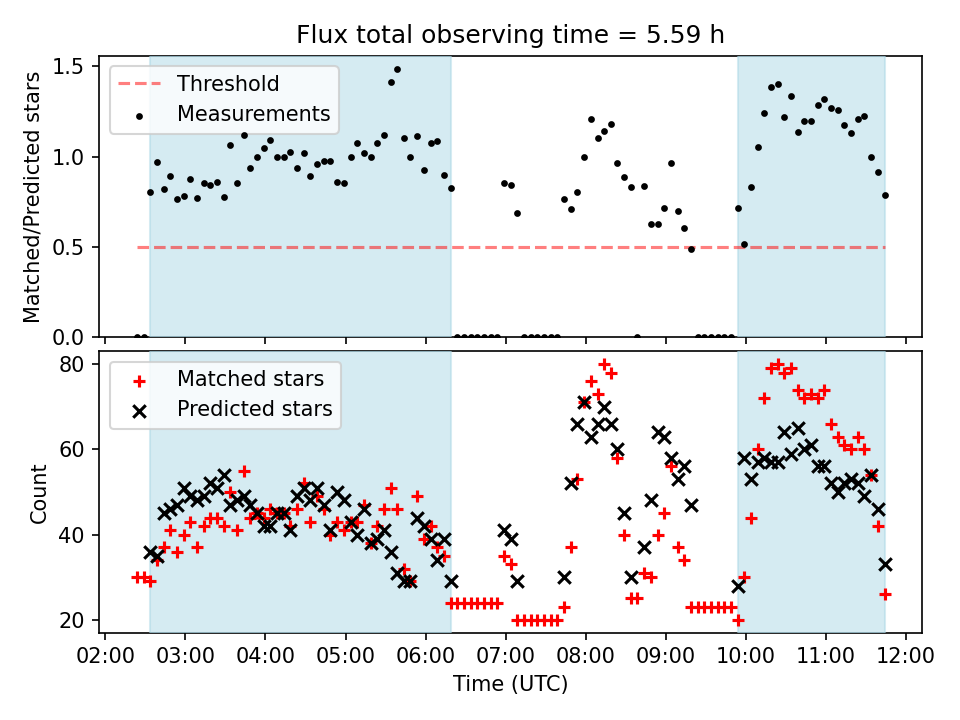 Flux total observing time = 5.59 h

Threshold
Measurements

Matched/Predicted stars

1.5
1.0
0.5
0.0

Matched stars
Predicted stars

Count

80
60
40
20

02:00 03:00 04:00 05:00 06:00 07:00 08:00 09:00 10:00 11:00 12:00

Time (UTC)